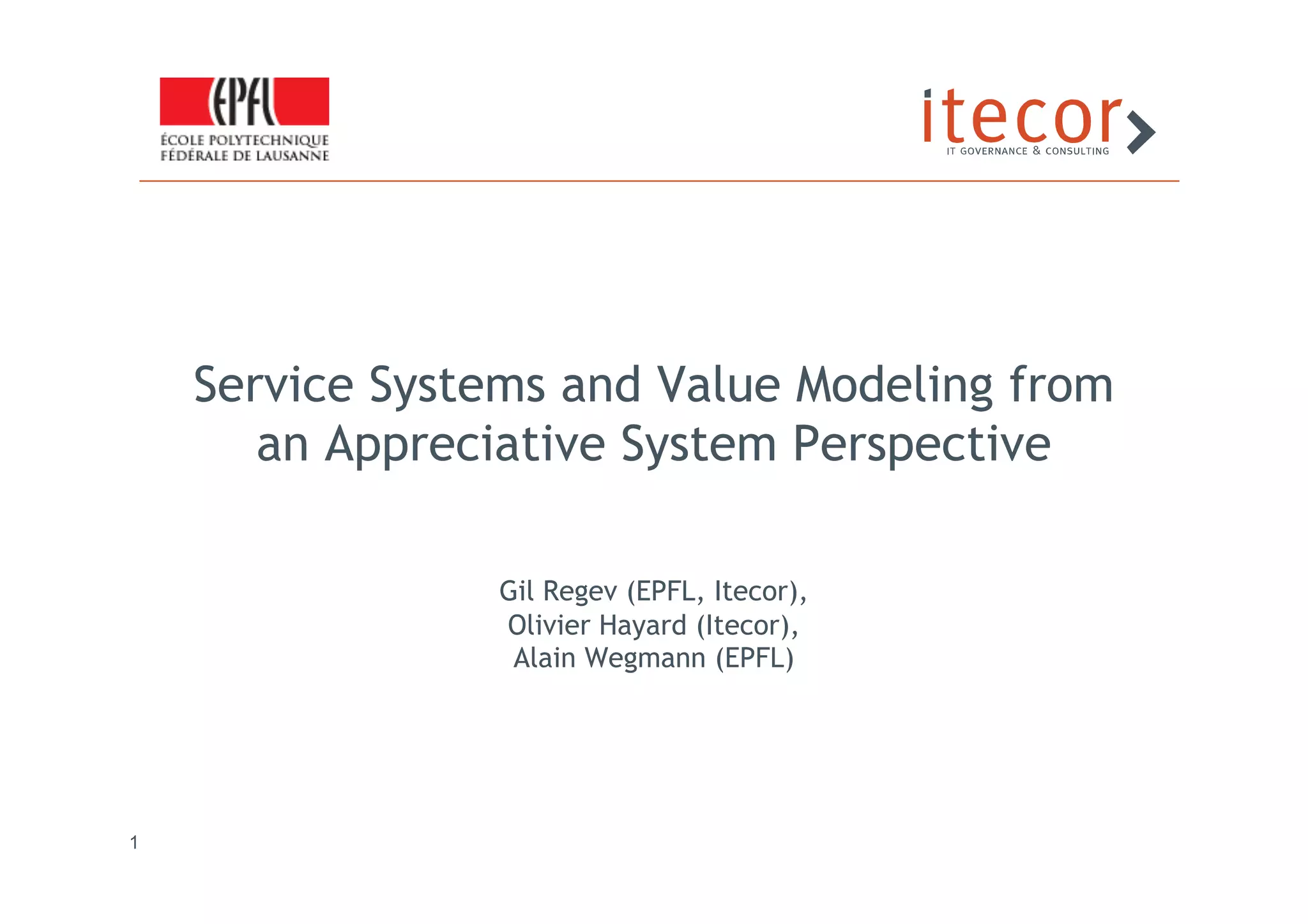 EPFL
ÉCOLE POLYTECHNIQUE FÉDÉRALE DE LAUSANNE

itecor
IT GOVERNANCE & CONSULTING

Service Systems and Value Modeling from an Appreciative System Perspective

Gil Regev (EPFL, Itecor),
Olivier Hayard (Itecor),
Alain Wegmann (EPFL)

1